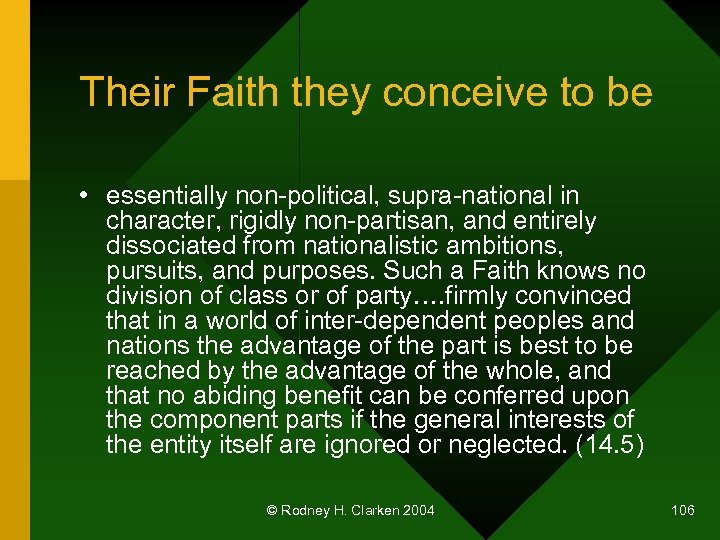 Their Faith they conceive to be

• essentially non-political, supra-national in character, rigidly non-partisan, and entirely dissociated from nationalistic ambitions, pursuits, and purposes. Such a Faith knows no division of class or of party….firmly convinced that in a world of inter-dependent peoples and nations the advantage of the part is best to be reached by the advantage of the whole, and that no abiding benefit can be conferred upon the component parts if the general interests of the entity itself are ignored or neglected. (14.5)

© Rodney H. Clarken 2004

106